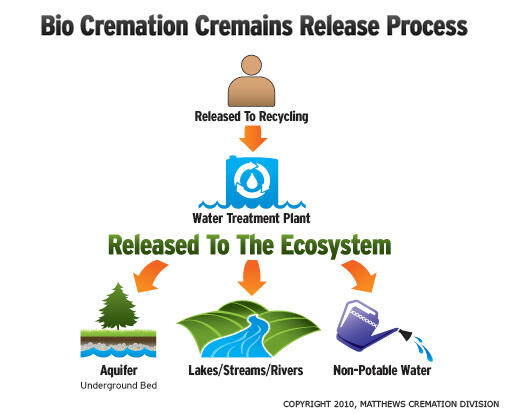 Bio Cremation Cremains Release Process

Released To Recycling

Water Treatment Plant

Released To The Ecosystem

Aquifer
Underground Bed

Lakes/Streams/Rivers

Non-Potable Water

COPYRIGHT 2010, MATTHEWS CREMATION DIVISION